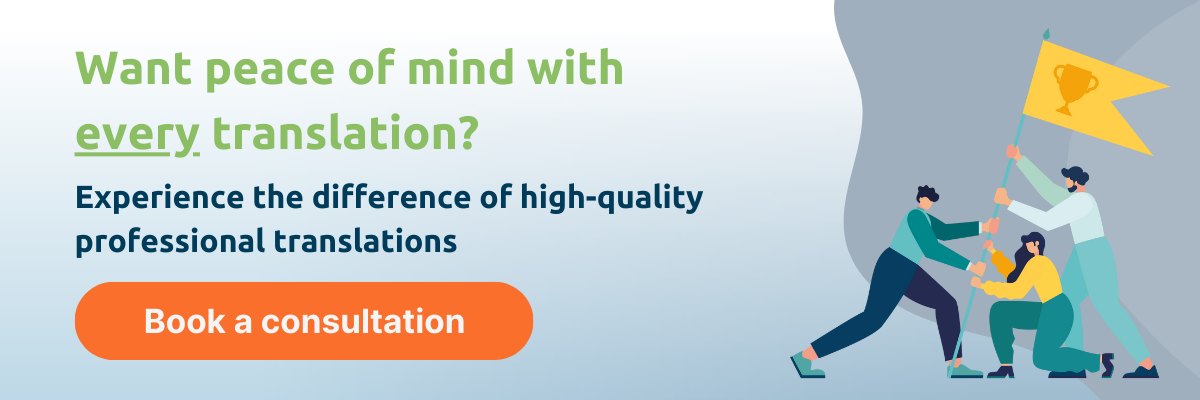 Want peace of mind with every translation?

Experience the difference of high-quality professional translations

Book a consultation